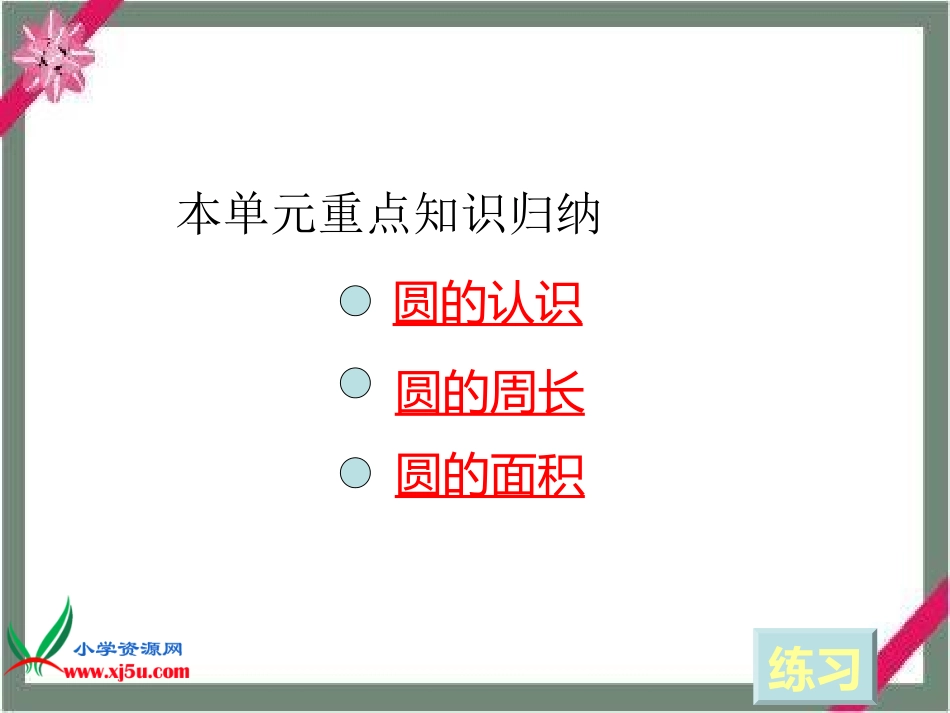 本单元重点知识归纳

圆的认识

圆的周长

圆的面积

小学资源网
www.xj5u.com

练习